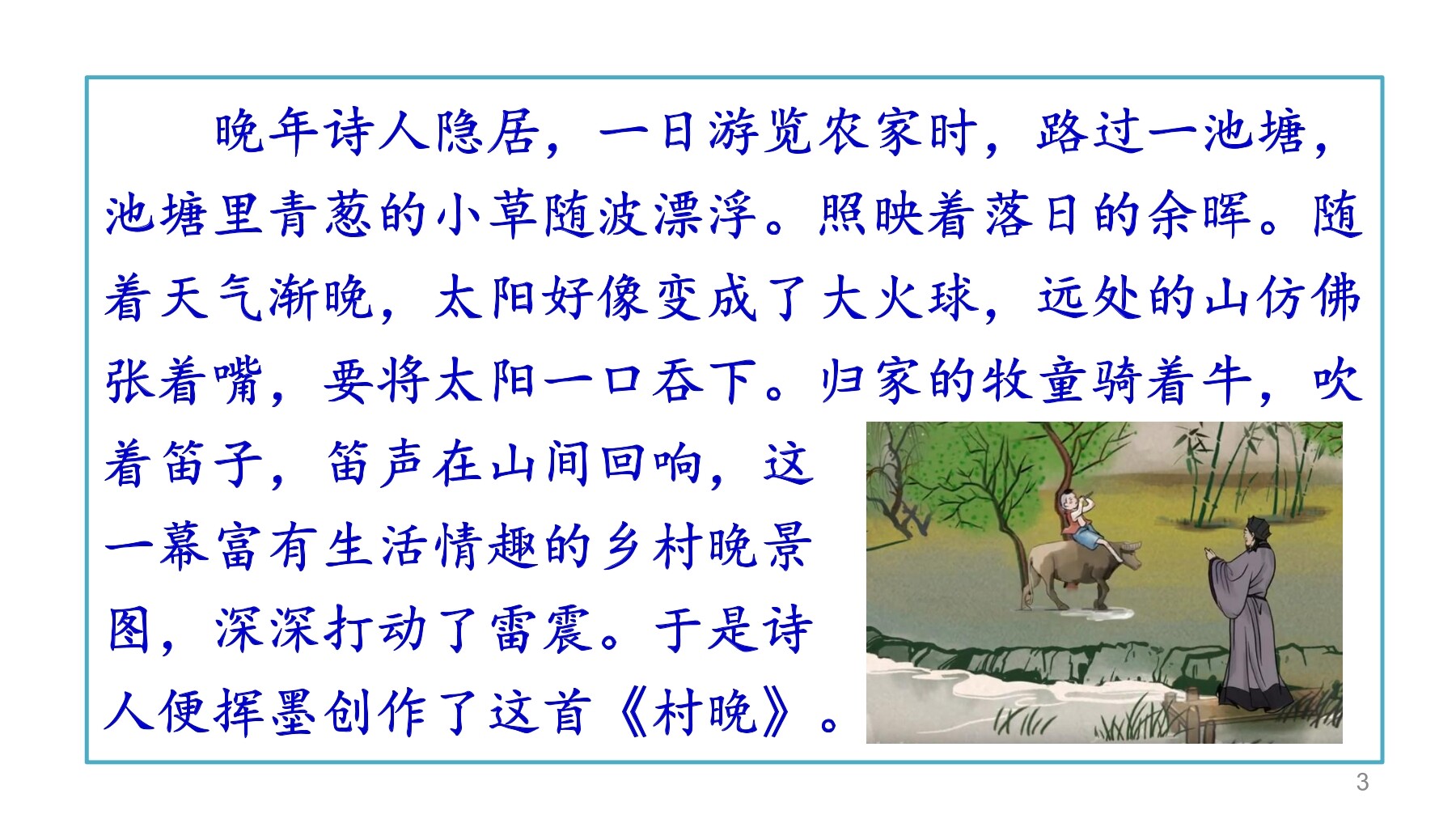 晚年诗人隐居，一日游览农家时，路过一池塘，池塘里青葱的小草随波漂浮。照映着落日的余晖。随着天气渐晚，太阳好像变成了大火球，远处的山仿佛张着嘴，要将太阳一口吞下。归家的牧童骑着牛，吹着笛子，笛声在山间回响，这一幕富有生活情趣的乡村晚景图，深深打动了雷震。于是诗人便挥墨创作了这首《村晚》。

3